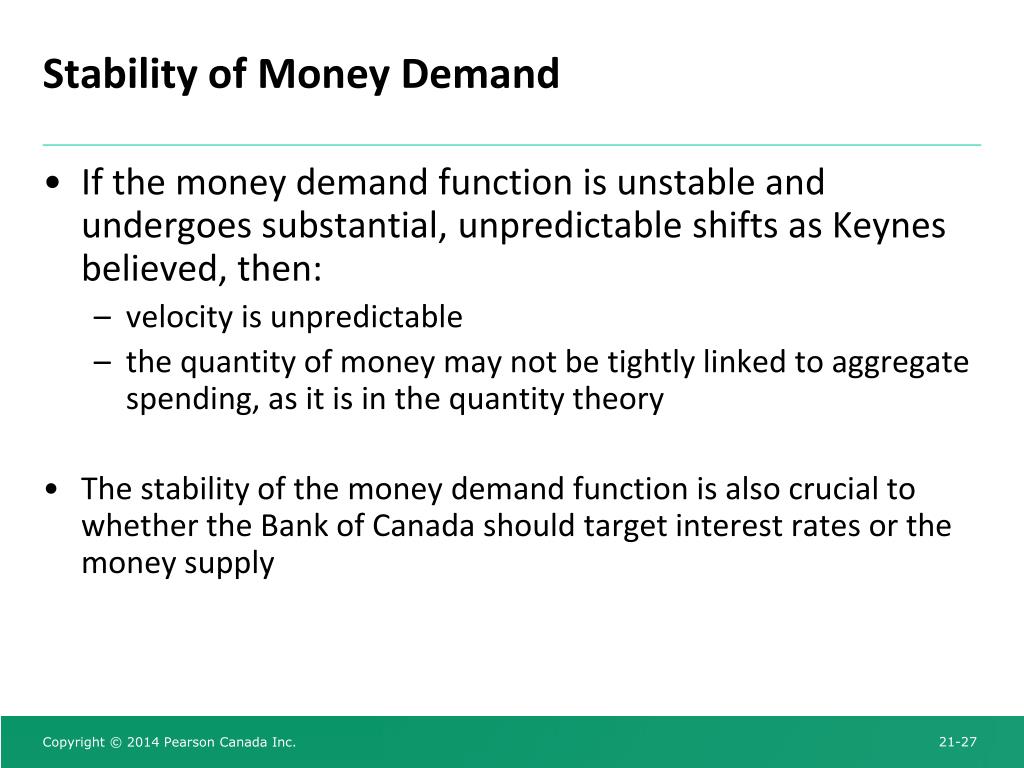 Stability of Money Demand

• If the money demand function is unstable and undergoes substantial, unpredictable shifts as Keynes believed, then:
– velocity is unpredictable
– the quantity of money may not be tightly linked to aggregate spending, as it is in the quantity theory

• The stability of the money demand function is also crucial to whether the Bank of Canada should target interest rates or the money supply

Copyright © 2014 Pearson Canada Inc.

21-27